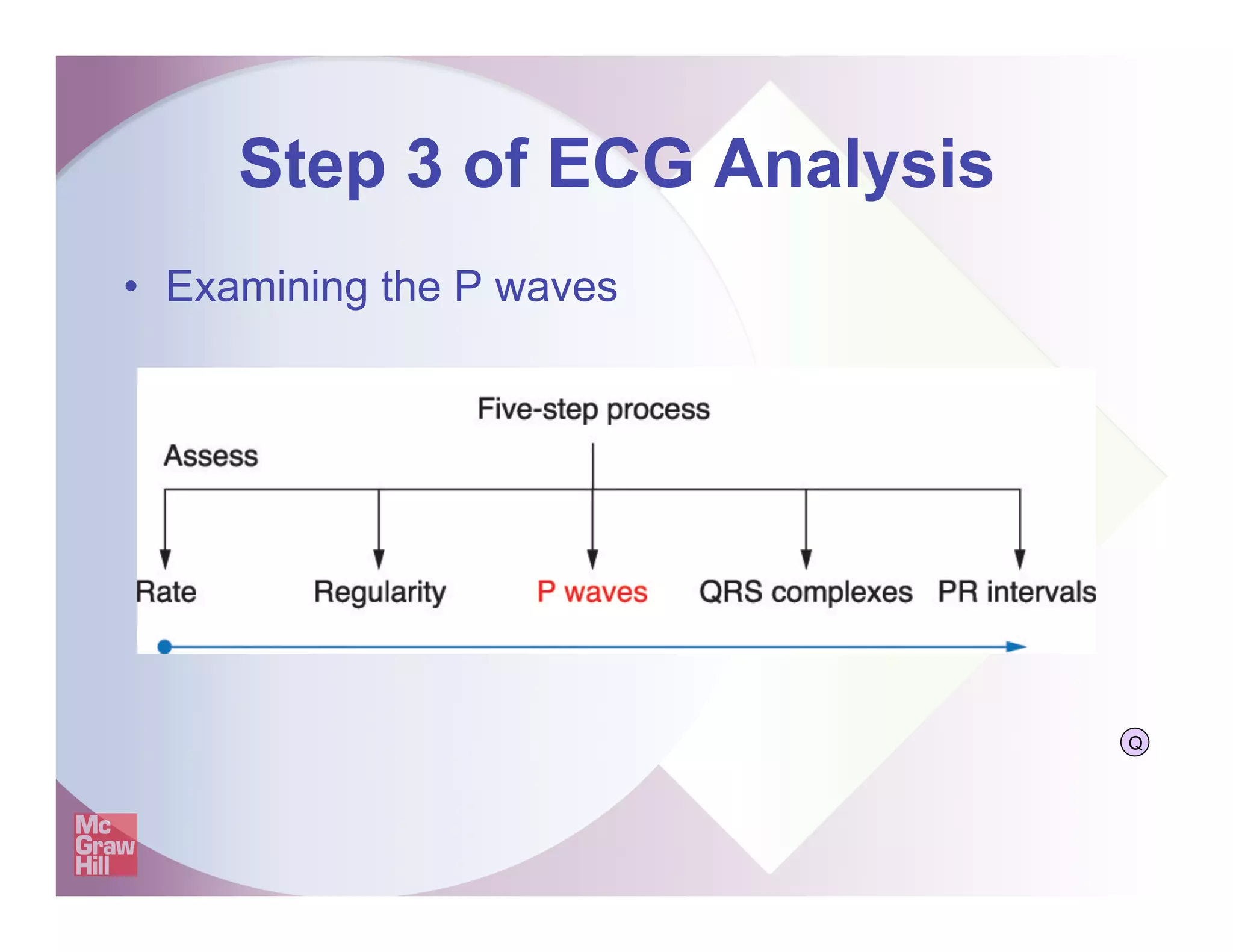 Step 3 of ECG Analysis

• Examining the P waves

Five-step process

Assess

Rate

Regularity

P waves

QRS complexes

PR intervals

Q

Mc Graw Hill